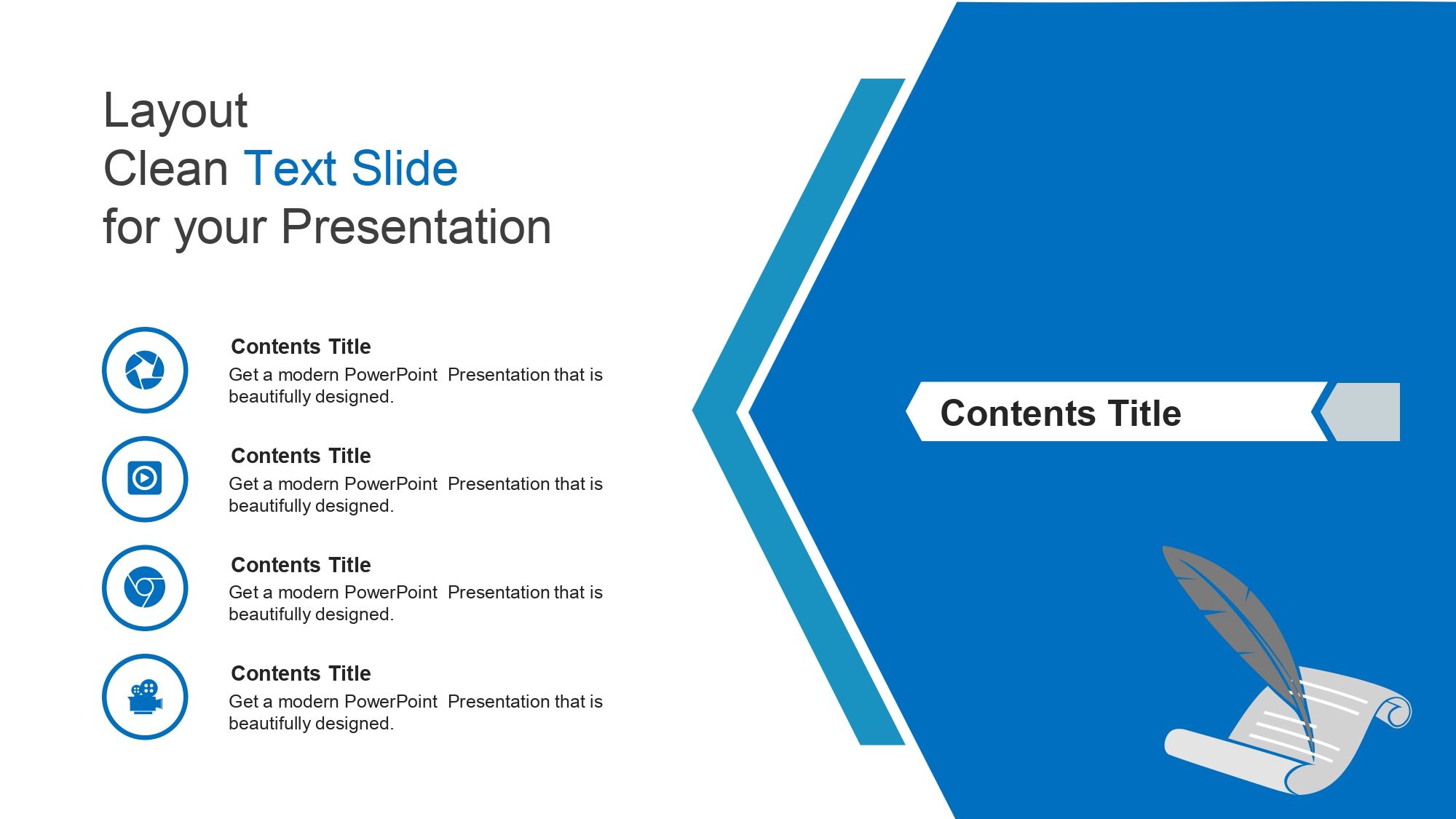 Layout
Clean Text Slide
for your Presentation

Contents Title
Get a modern PowerPoint Presentation that is beautifully designed.

Contents Title
Get a modern PowerPoint Presentation that is beautifully designed.

Contents Title
Get a modern PowerPoint Presentation that is beautifully designed.

Contents Title
Get a modern PowerPoint Presentation that is beautifully designed.

Contents Title